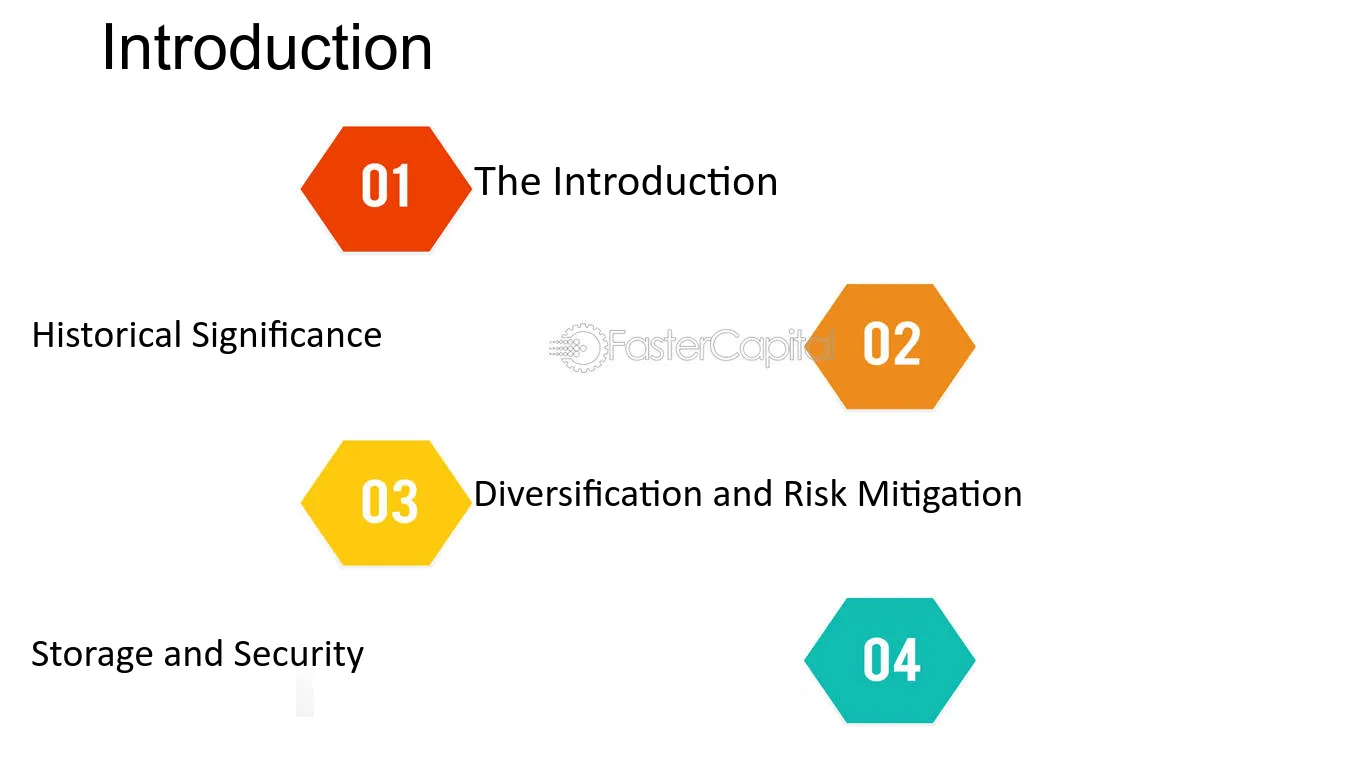 Introduction

01 The Introduction

Historical Significance

02

03 Diversification and Risk Mitigation

Storage and Security

04

FasterCapital